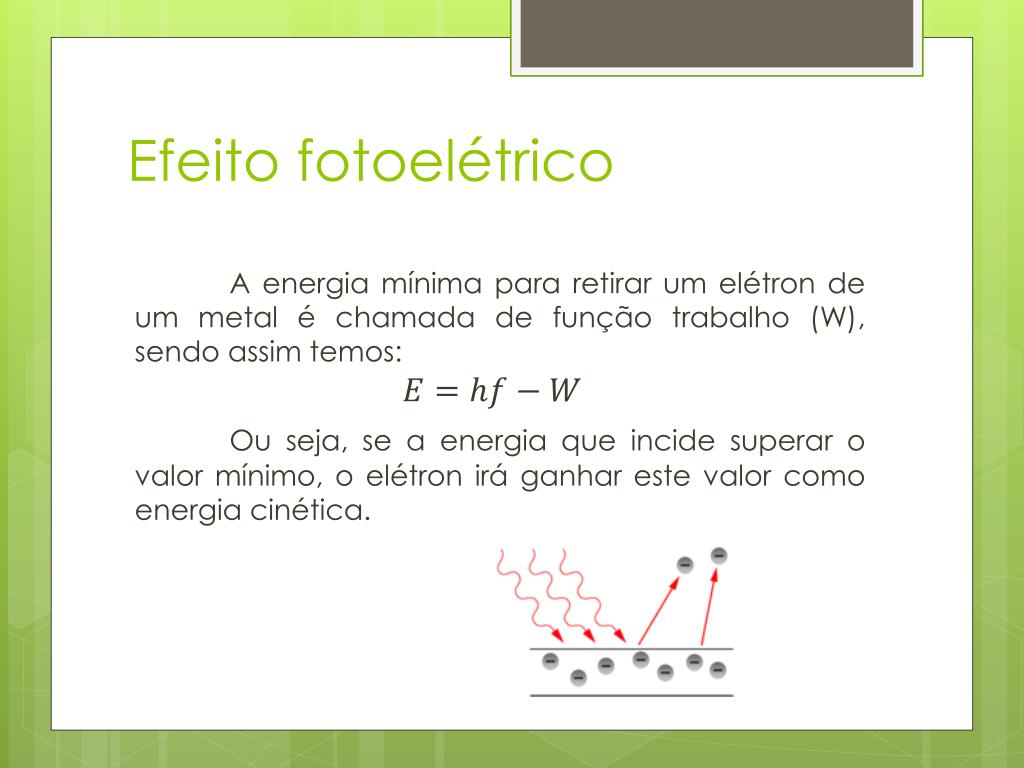 Efeito fotoelétrico

A energia mínima para retirar um elétron de um metal é chamada de função trabalho (W), sendo assim temos:

$E = hf - W$

Ou seja, se a energia que incide superar o valor mínimo, o elétron irá ganhar este valor como energia cinética.